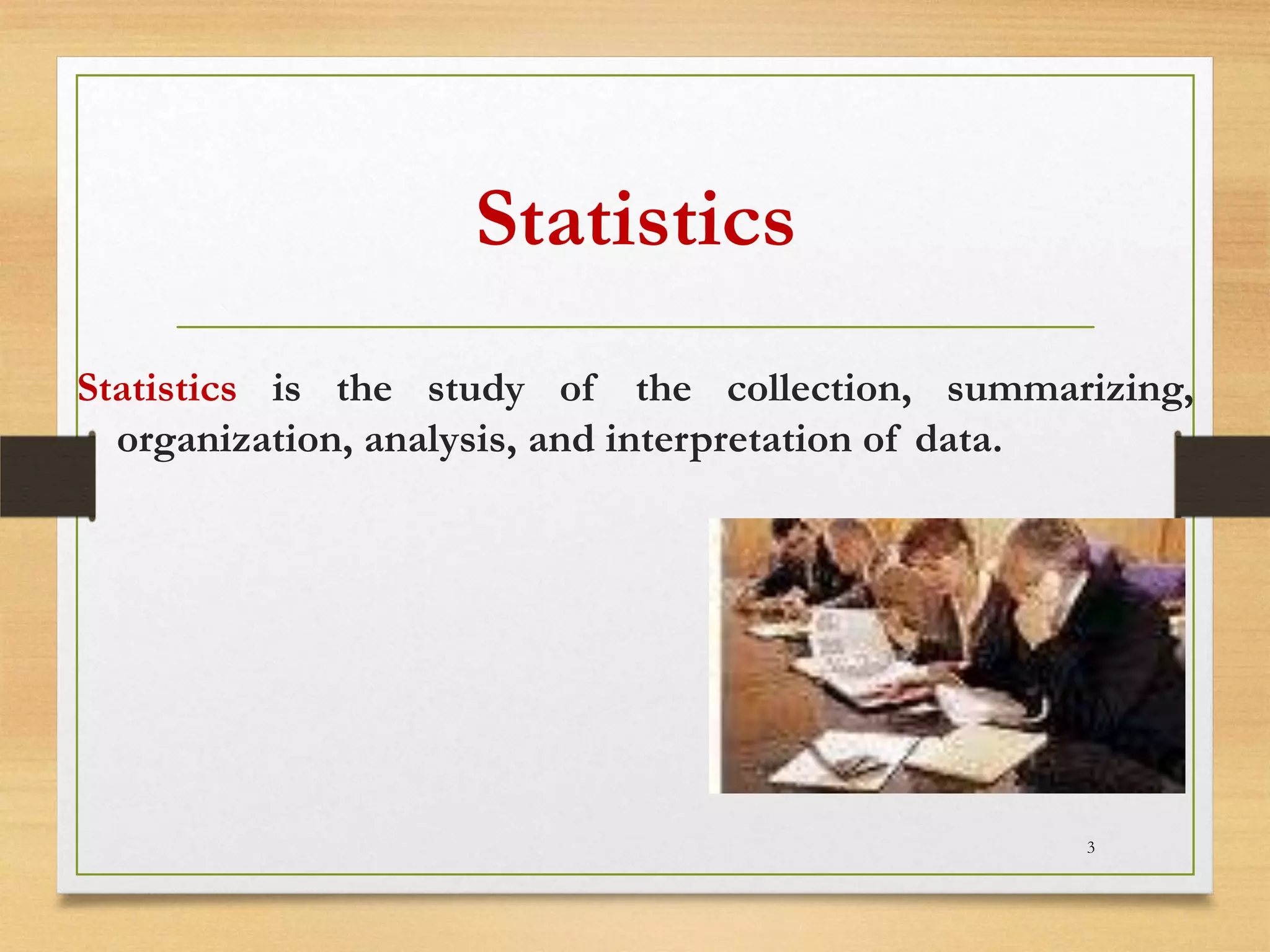 Statistics

Statistics is the study of the collection, summarizing, organization, analysis, and interpretation of data.

3